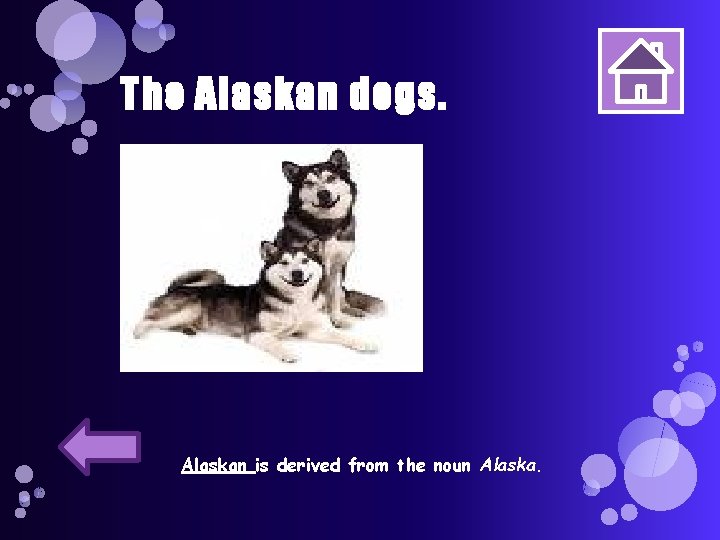 The Alaskan dogs.

Alaskan is derived from the noun Alaska.